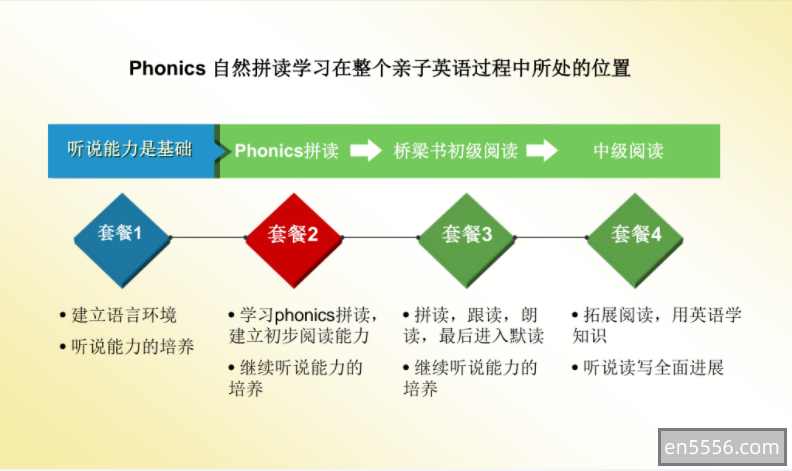 Phonics 自然拼读学习在整个亲子英语过程中所处的位置

听说能力是基础

Phonics拼读

桥梁书初级阅读

中级阅读

套餐1

套餐2

套餐3

套餐4

• 建立语言环境

• 听说能力的培养

• 学习phonics拼读，建立初步阅读能力

• 继续听说能力的培养

• 拼读，跟读，朗读，最后进入默读

• 继续听说能力的培养

• 拓展阅读，用英语学知识

• 听说读写全面进展

en5556.com